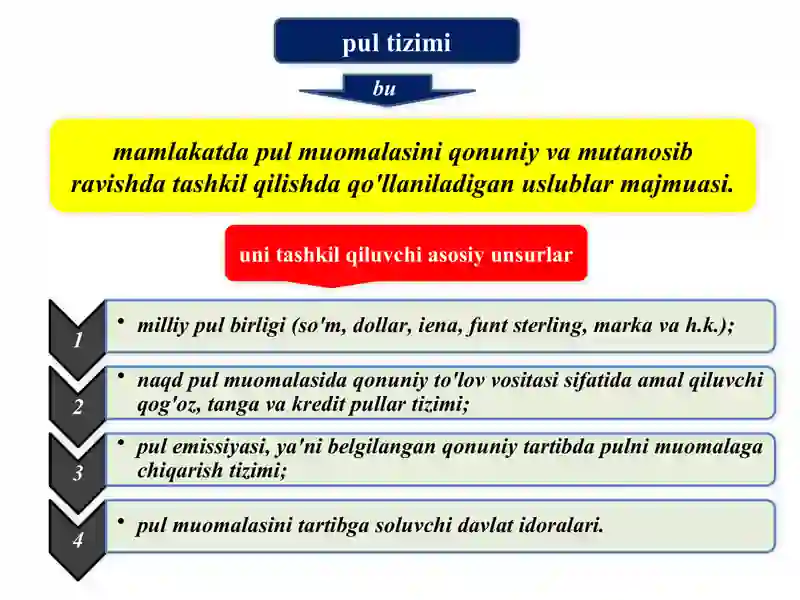 pul tizimi

bu

mamlakatda pul muomalasini qonuniy va mutanosib ravishda tashkil qilishda qo'llaniladigan uslublar majmuasi.

uni tashkil qiluvchi asosiy unsurlar

1
• milliy pul birligi (so'm, dollar, iena, funt sterling, marka va h.k.);

2
• naqd pul muomalasida qonuniy to'lov vositasi sifatida amal qiluvchi qog'oz, tanga va kredit pullar tizimi;

3
• pul emissiyasi, ya'ni belgilangan qonuniy tartibda pulni muomalaga chiqarish tizimi;

4
• pul muomalasini tartibga soluvchi davlat idoralari.